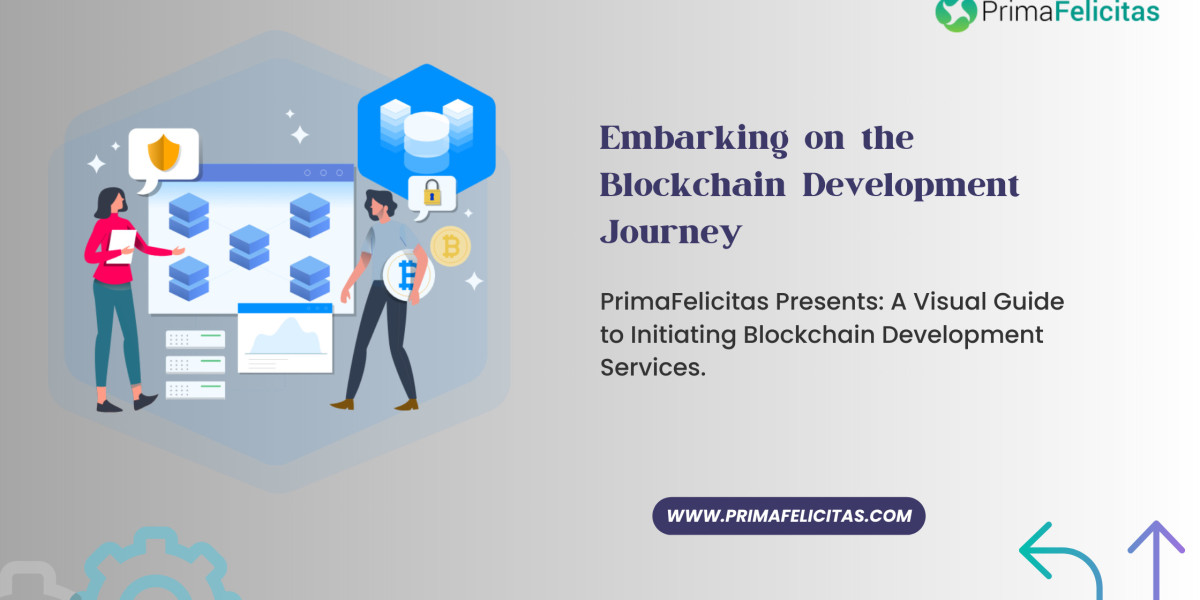 PrimaFelicitas

Embarking on the Blockchain Development Journey

PrimaFelicitas Presents: A Visual Guide to Initiating Blockchain Development Services.

WWW.PRIMAFELICITAS.COM